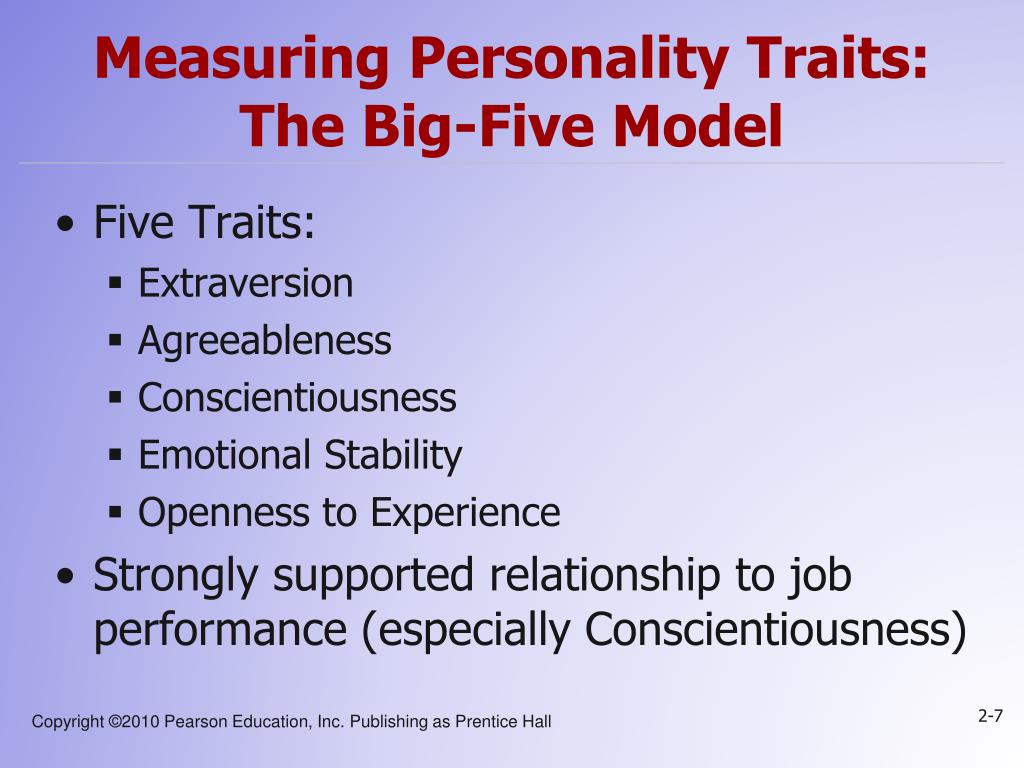 Measuring Personality Traits: The Big-Five Model

• Five Traits:
 ▪ Extraversion
 ▪ Agreeableness
 ▪ Conscientiousness
 ▪ Emotional Stability
 ▪ Openness to Experience
• Strongly supported relationship to job performance (especially Conscientiousness)

Copyright ©2010 Pearson Education, Inc. Publishing as Prentice Hall

2-7